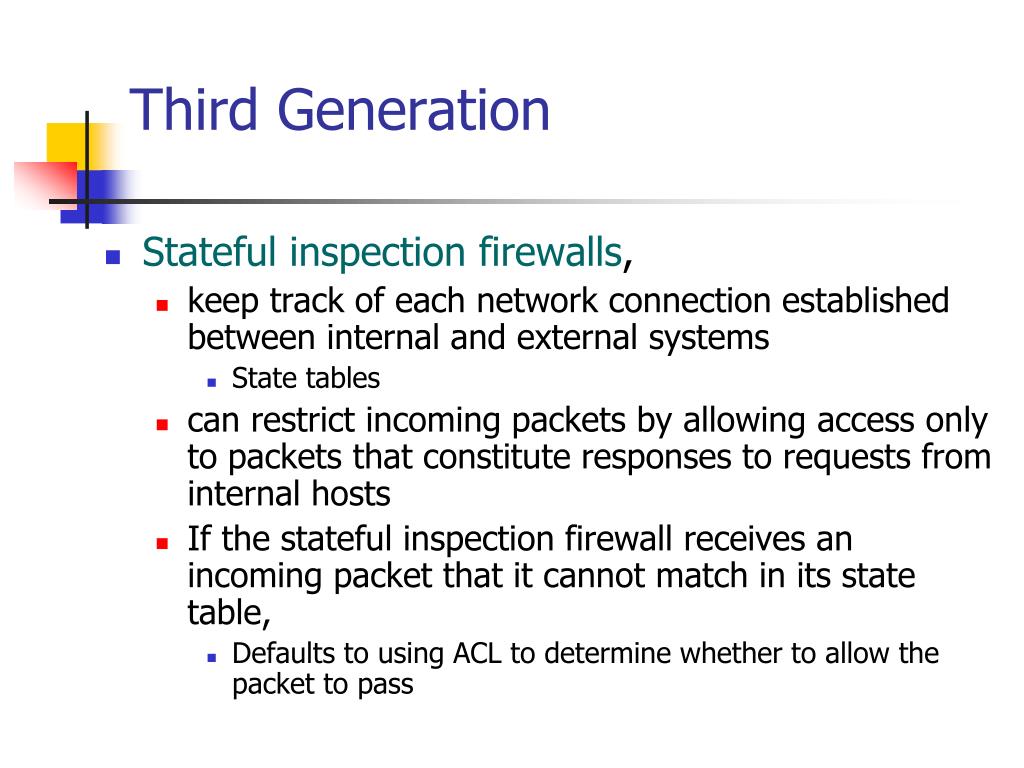 Third Generation

- Stateful inspection firewalls,
  - keep track of each network connection established between internal and external systems
    - State tables
  - can restrict incoming packets by allowing access only to packets that constitute responses to requests from internal hosts
  - If the stateful inspection firewall receives an incoming packet that it cannot match in its state table,
    - Defaults to using ACL to determine whether to allow the packet to pass